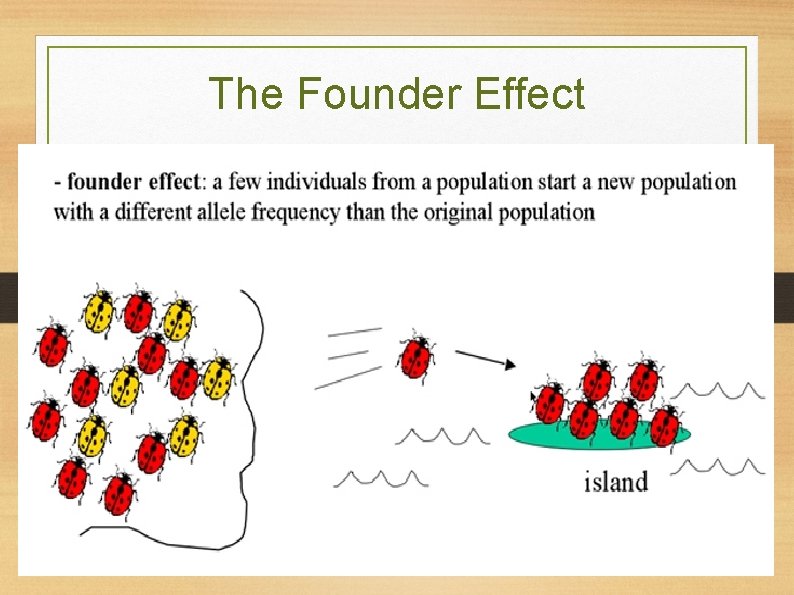 The Founder Effect

- founder effect: a few individuals from a population start a new population with a different allele frequency than the original population

island